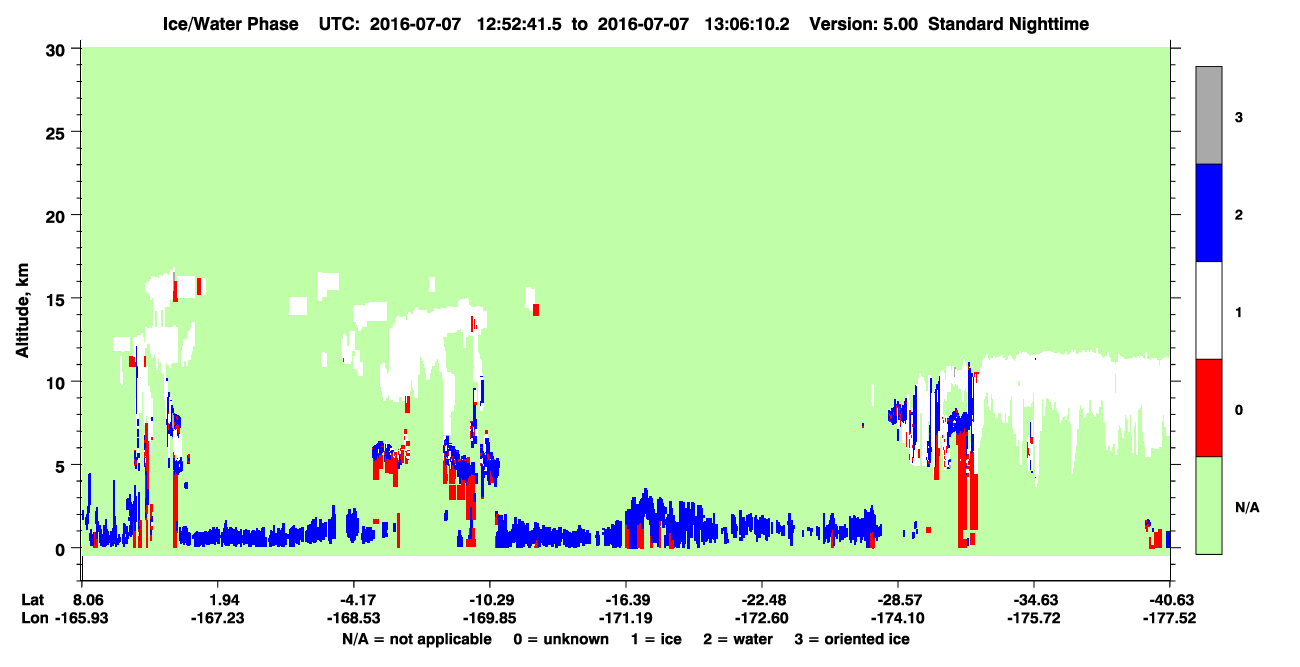 Ice/Water Phase UTC: 2016-07-07 12:52:41.5 to 2016-07-07 13:06:10.2 Version: 5.00 Standard Nighttime

Altitude, km

30
25
20
15
10
5
0

3
2
1
0
N/A

Lat 8.06 1.94 -4.17 -10.29 -16.39 -22.48 -28.57 -34.63 -40.63
Lon -165.93 -167.23 -168.53 -169.85 -171.19 -172.60 -174.10 -175.72 -177.52

N/A = not applicable 0 = unknown 1 = ice 2 = water 3 = oriented ice